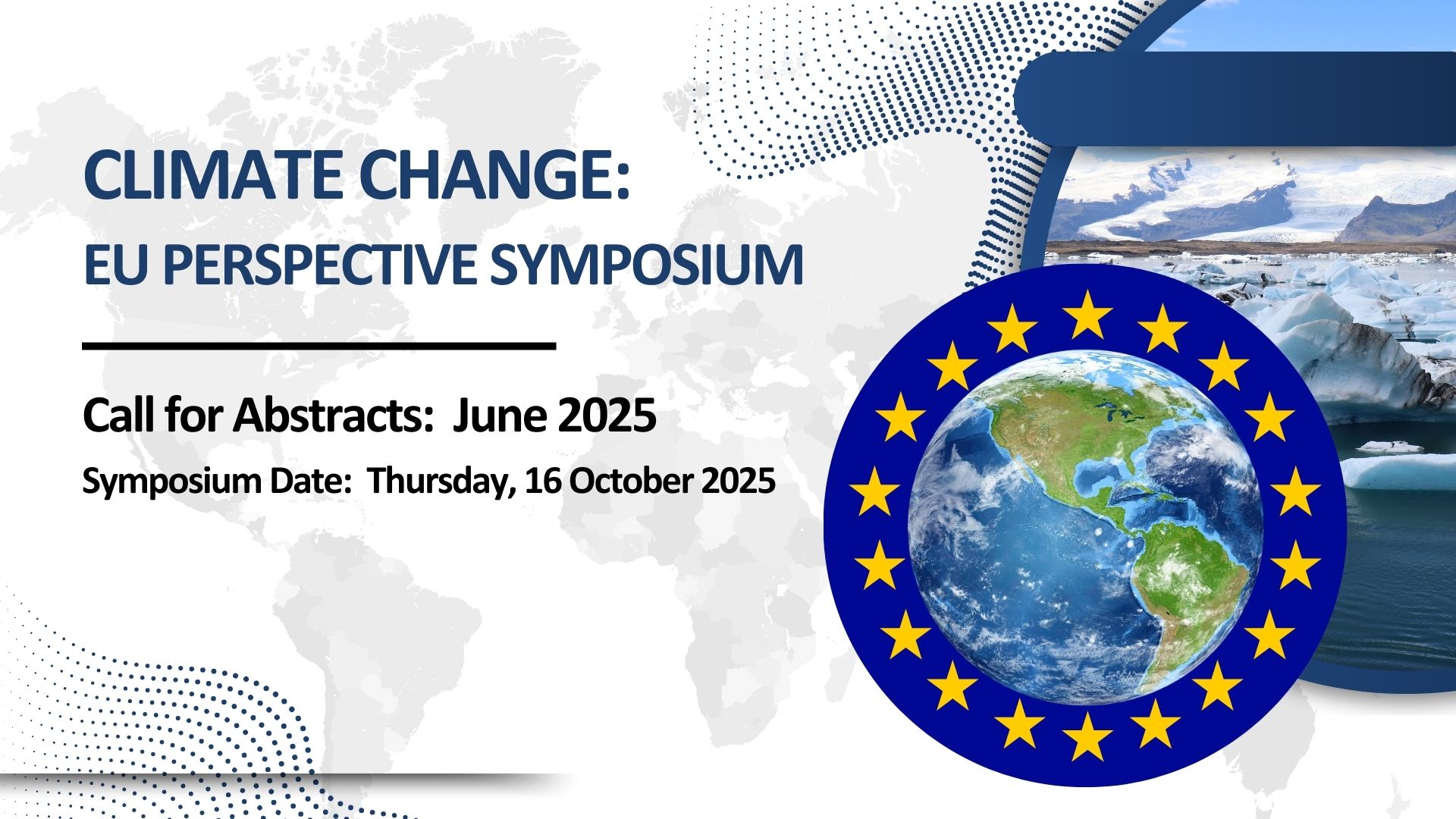 CLIMATE CHANGE:
EU PERSPECTIVE SYMPOSIUM

Call for Abstracts: June 2025

Symposium Date: Thursday, 16 October 2025